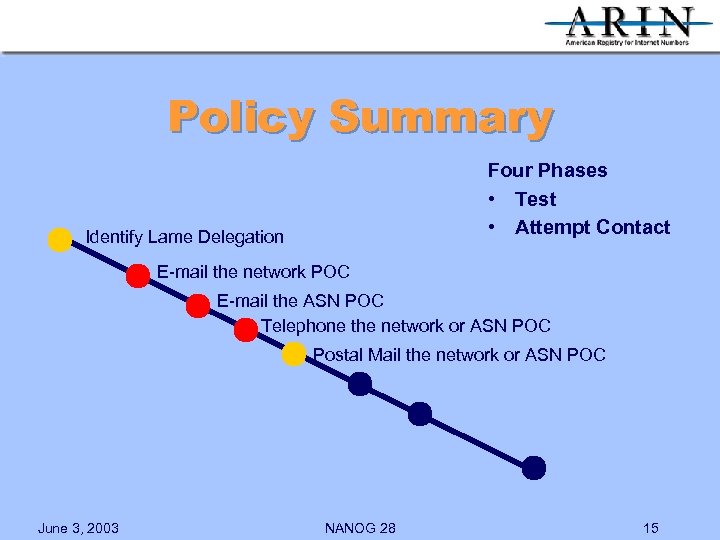 ARIN
American Registry for Internet Numbers

Policy Summary

Four Phases
• Test
• Attempt Contact

Identify Lame Delegation
E-mail the network POC
E-mail the ASN POC
Telephone the network or ASN POC
Postal Mail the network or ASN POC

June 3, 2003
NANOG 28
15